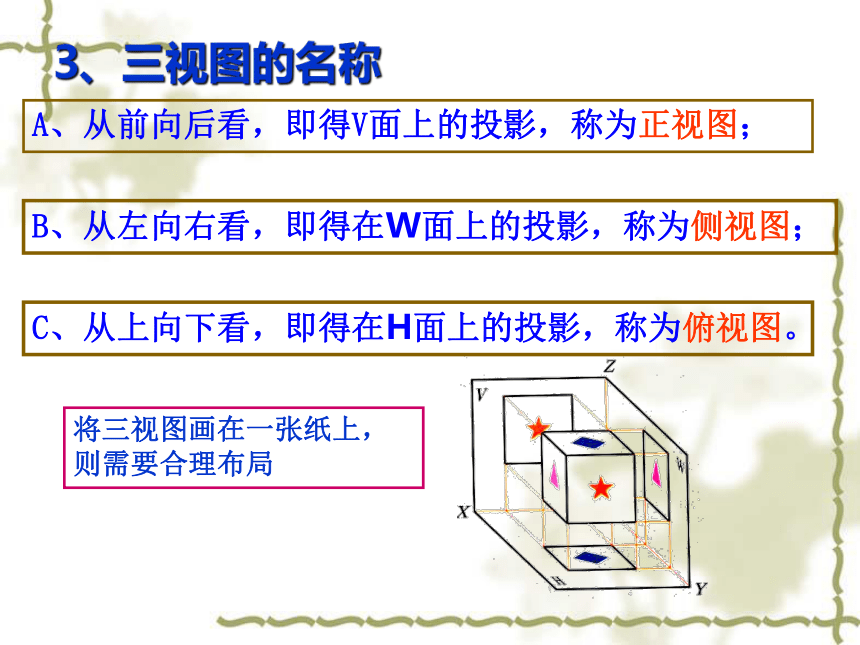 3、三视图的名称

A、从前向后看，即得V面上的投影，称为正视图；

B、从左向右看，即得在W面上的投影，称为侧视图；

C、从上向下看，即得在H面上的投影，称为俯视图。

将三视图画在一张纸上，则需要合理布局

Z

V

W

X

H

Y